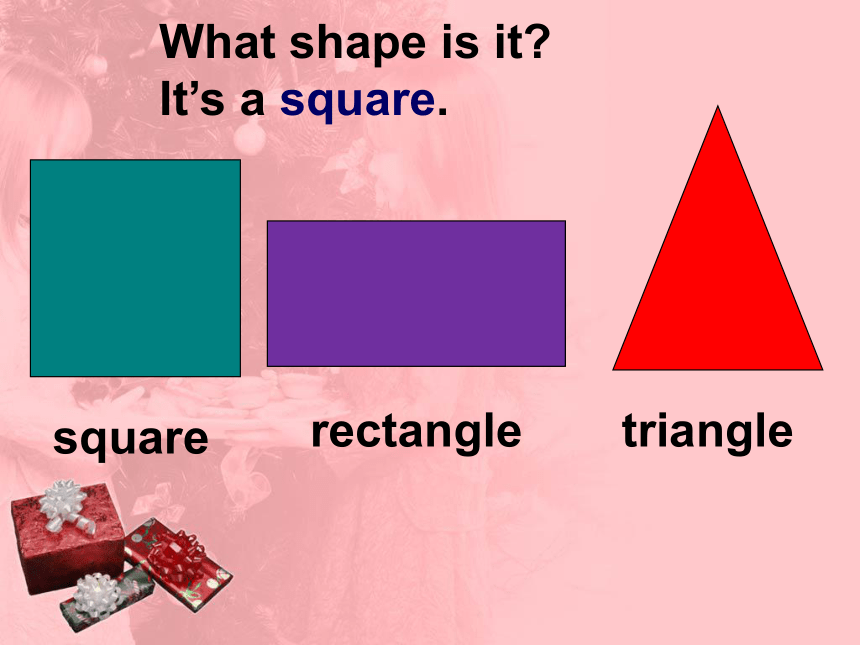 What shape is it?
It’s a square.

square

rectangle

triangle